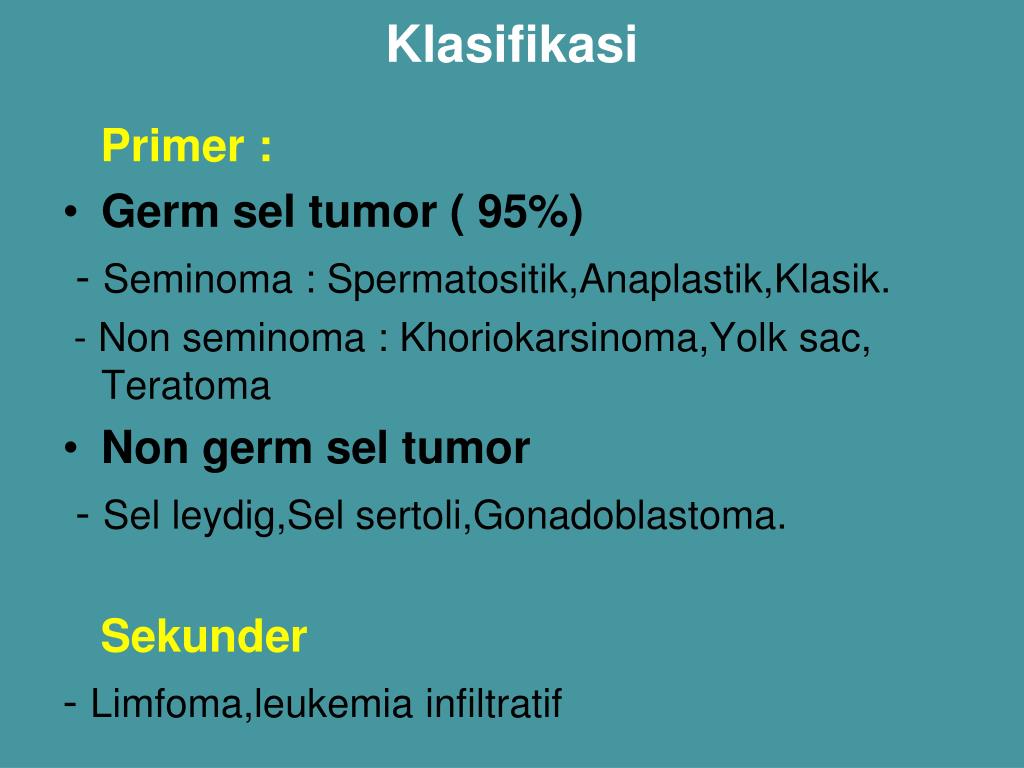 Klasifikasi

Primer :

• Germ sel tumor ( 95%)

- Seminoma : Spermatositik,Anaplastik,Klasik.

- Non seminoma : Khoriokarsinoma,Yolk sac, Teratoma

• Non germ sel tumor

- Sel leydig,Sel sertoli,Gonadoblastoma.

Sekunder

- Limfoma,leukemia infiltratif